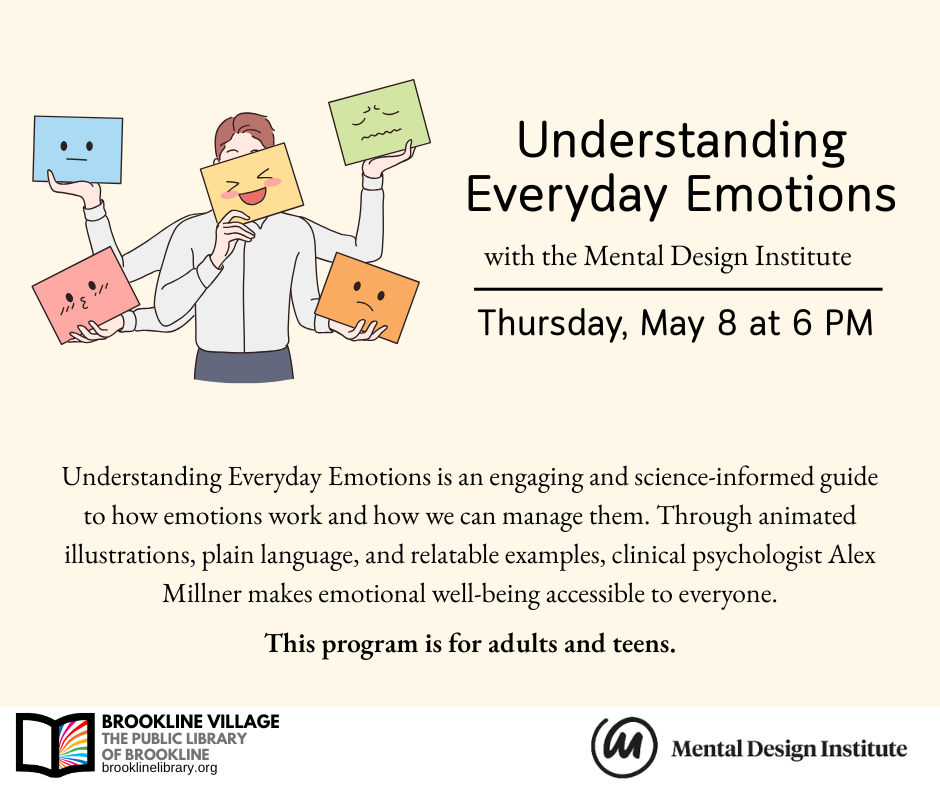 Understanding Everyday Emotions

with the Mental Design Institute

Thursday, May 8 at 6 PM

Understanding Everyday Emotions is an engaging and science-informed guide to how emotions work and how we can manage them. Through animated illustrations, plain language, and relatable examples, clinical psychologist Alex Millner makes emotional well-being accessible to everyone.

This program is for adults and teens.

BROOKLINE VILLAGE
THE PUBLIC LIBRARY OF BROOKLINE
brooklinelibrary.org

Mental Design Institute